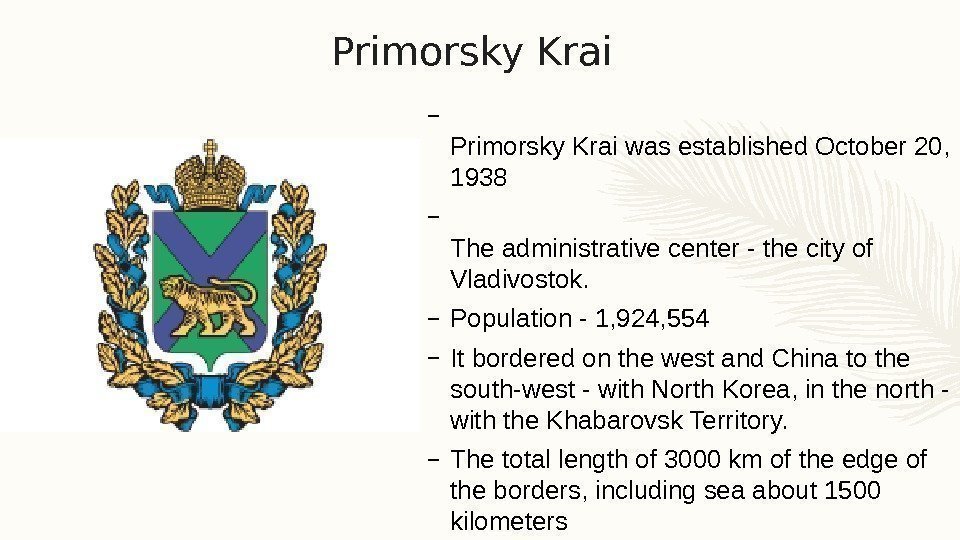 Primorsky Krai

–

Primorsky Krai was established October 20, 1938

–

The administrative center - the city of Vladivostok.

– Population - 1,924,554

– It bordered on the west and China to the south-west - with North Korea, in the north - with the Khabarovsk Territory.

– The total length of 3000 km of the edge of the borders, including sea about 1500 kilometers